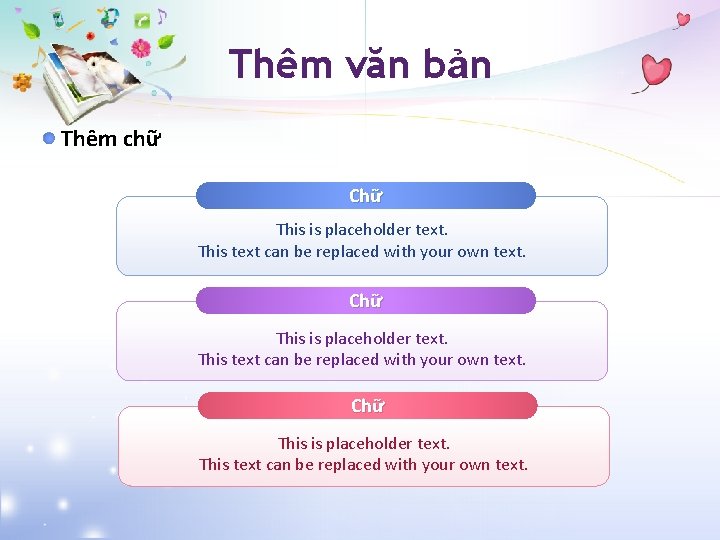 Thêm văn bản

Thêm chữ

Chữ

This is placeholder text.
This text can be replaced with your own text.

Chữ

This is placeholder text.
This text can be replaced with your own text.

Chữ

This is placeholder text.
This text can be replaced with your own text.